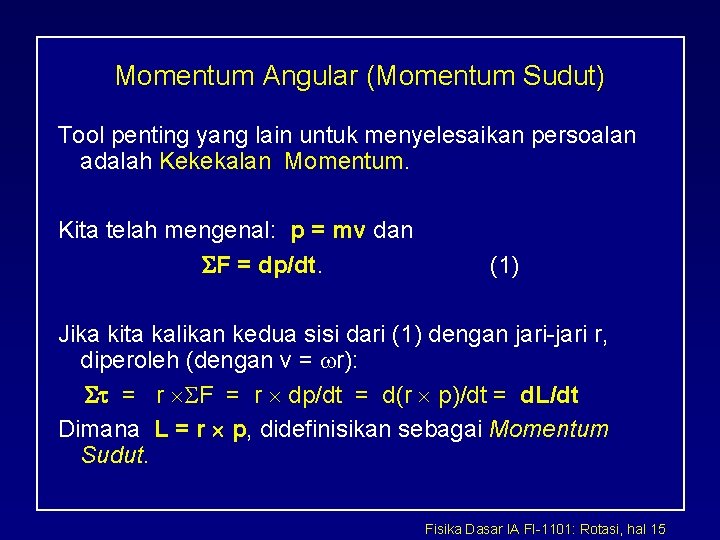 Momentum Angular (Momentum Sudut)

Tool penting yang lain untuk menyelesaikan persoalan adalah Kekekalan Momentum.

Kita telah mengenal: $p = mv$ dan

$\Sigma F = dp/dt$. (1)

Jika kita kalikan kedua sisi dari (1) dengan jari-jari r, diperoleh (dengan $v = \omega r$):

$\Sigma\tau = r \times \Sigma F = r \times dp/dt = d(r \times p)/dt = dL/dt$

Dimana $L = r \times p$, didefinisikan sebagai Momentum Sudut.

Fisika Dasar IA FI-1101: Rotasi, hal 15